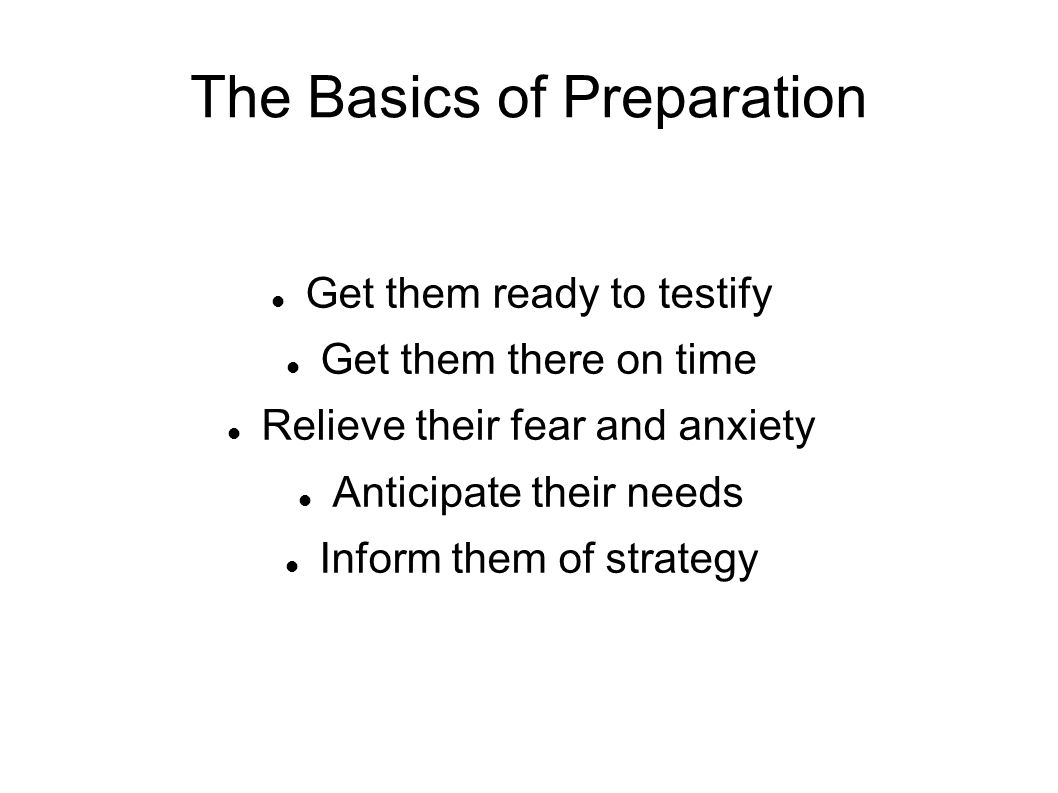 The Basics of Preparation

- Get them ready to testify
- Get them there on time
- Relieve their fear and anxiety
- Anticipate their needs
- Inform them of strategy